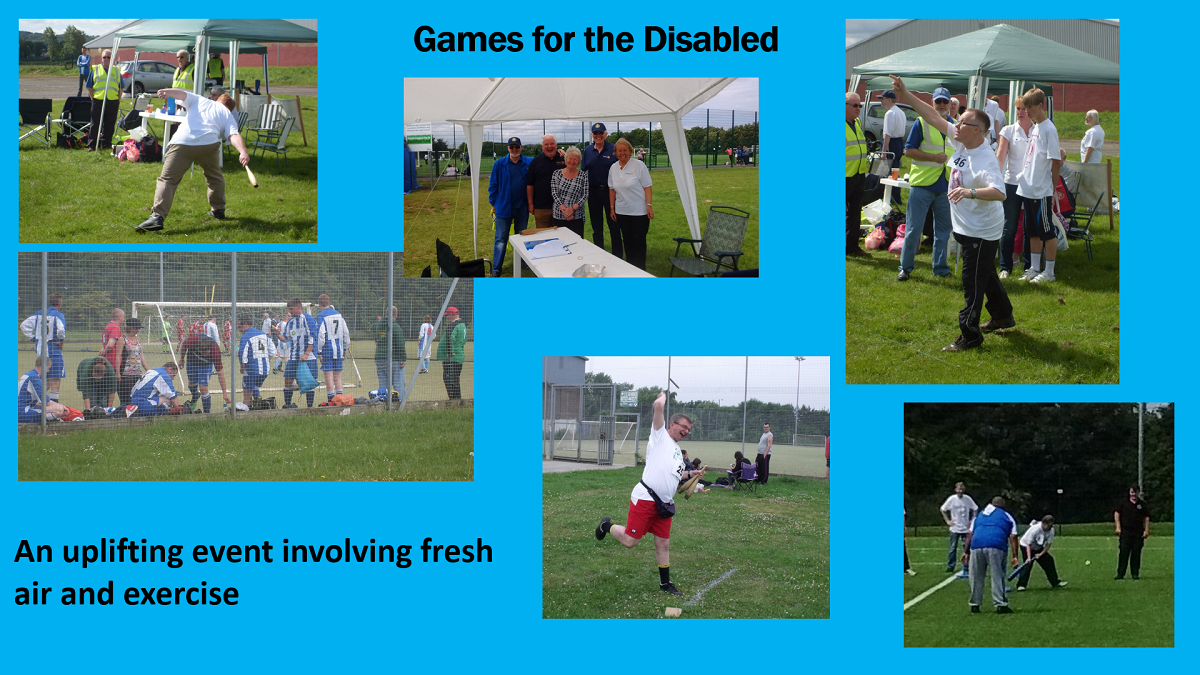 Games for the Disabled

An uplifting event involving fresh air and exercise